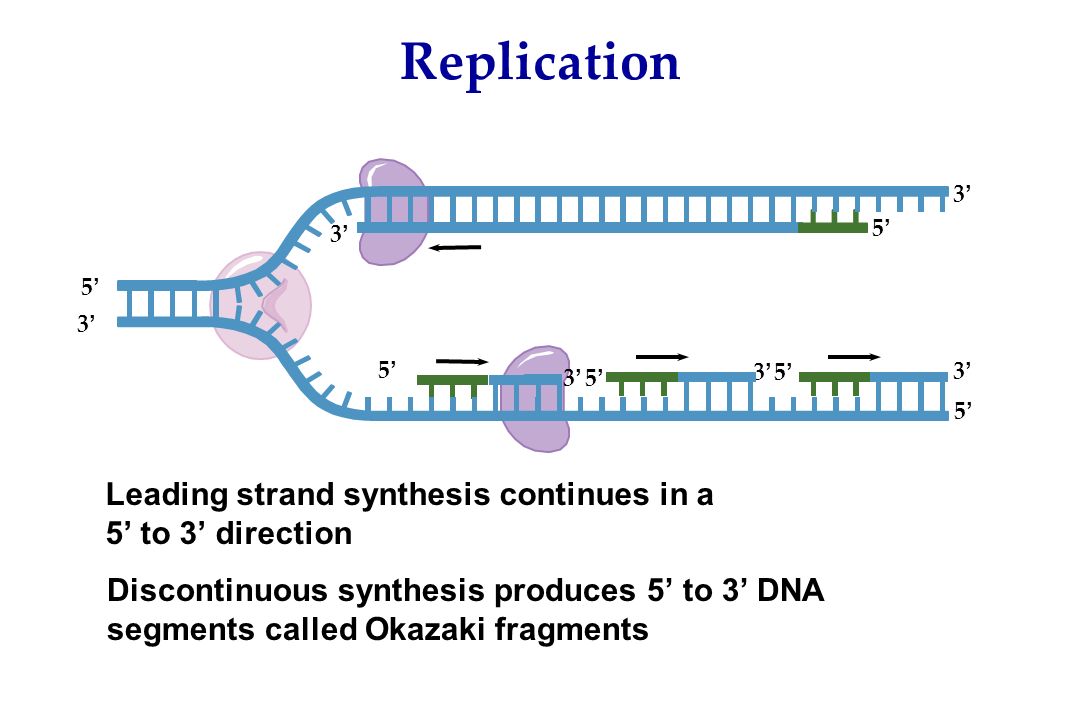 Replication

3’
3’
5’
5’
3’
5’
3’
5’
3’
5’
3’
5’

Leading strand synthesis continues in a 5’ to 3’ direction

Discontinuous synthesis produces 5’ to 3’ DNA segments called Okazaki fragments